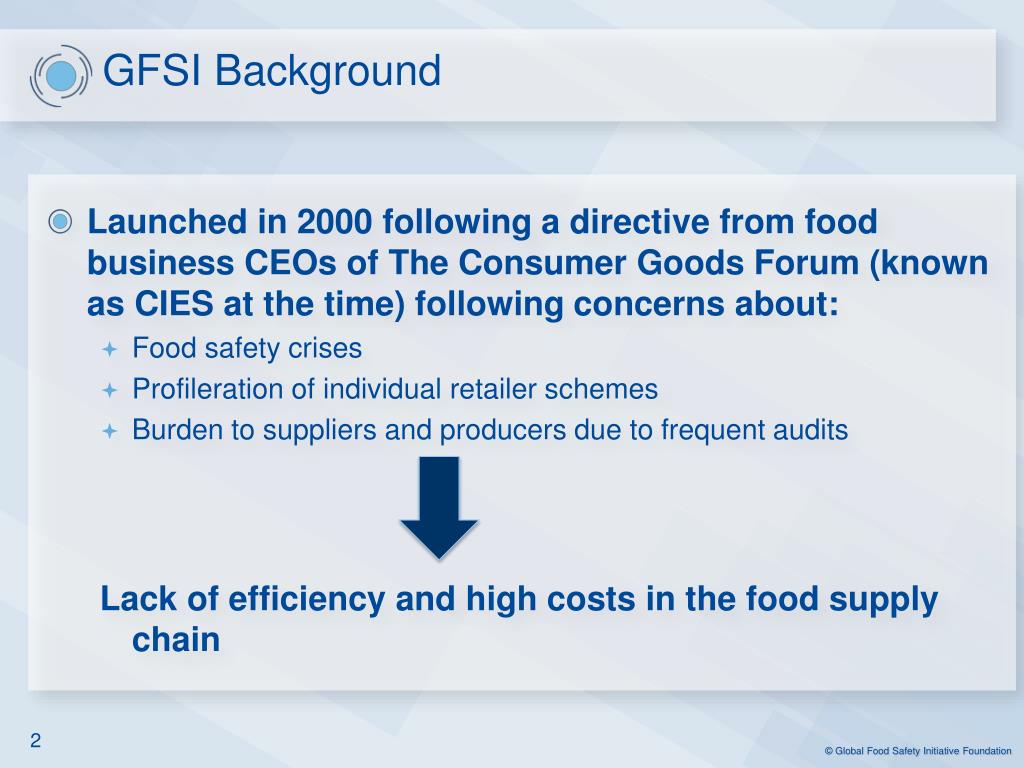 GFSI Background

Launched in 2000 following a directive from food business CEOs of The Consumer Goods Forum (known as CIES at the time) following concerns about:

Food safety crises

Profileration of individual retailer schemes

Burden to suppliers and producers due to frequent audits

Lack of efficiency and high costs in the food supply chain

2

© Global Food Safety Initiative Foundation